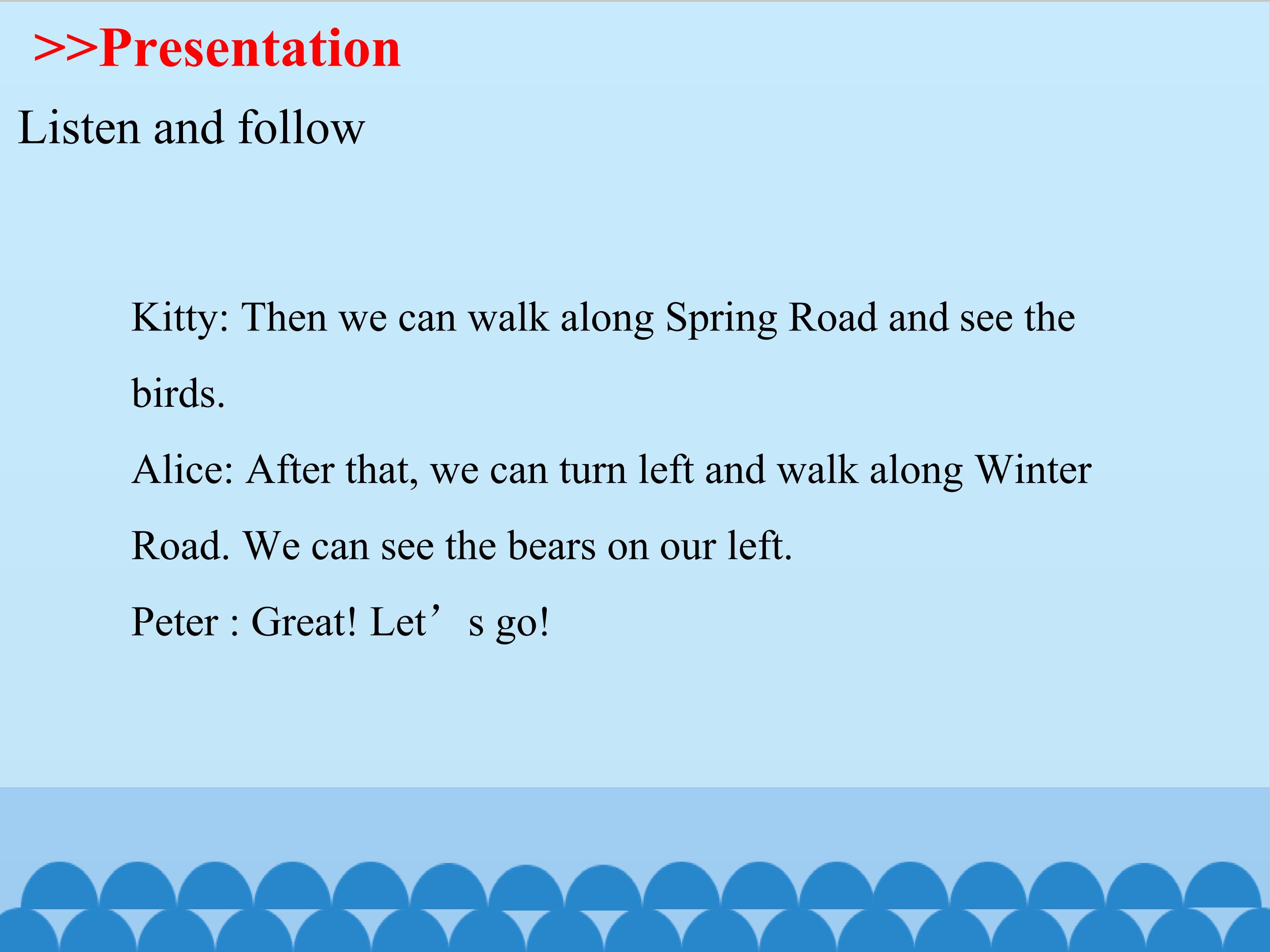 >>Presentation

Listen and follow

Kitty: Then we can walk along Spring Road and see the birds.

Alice: After that, we can turn left and walk along Winter Road. We can see the bears on our left.

Peter : Great! Let’s go!